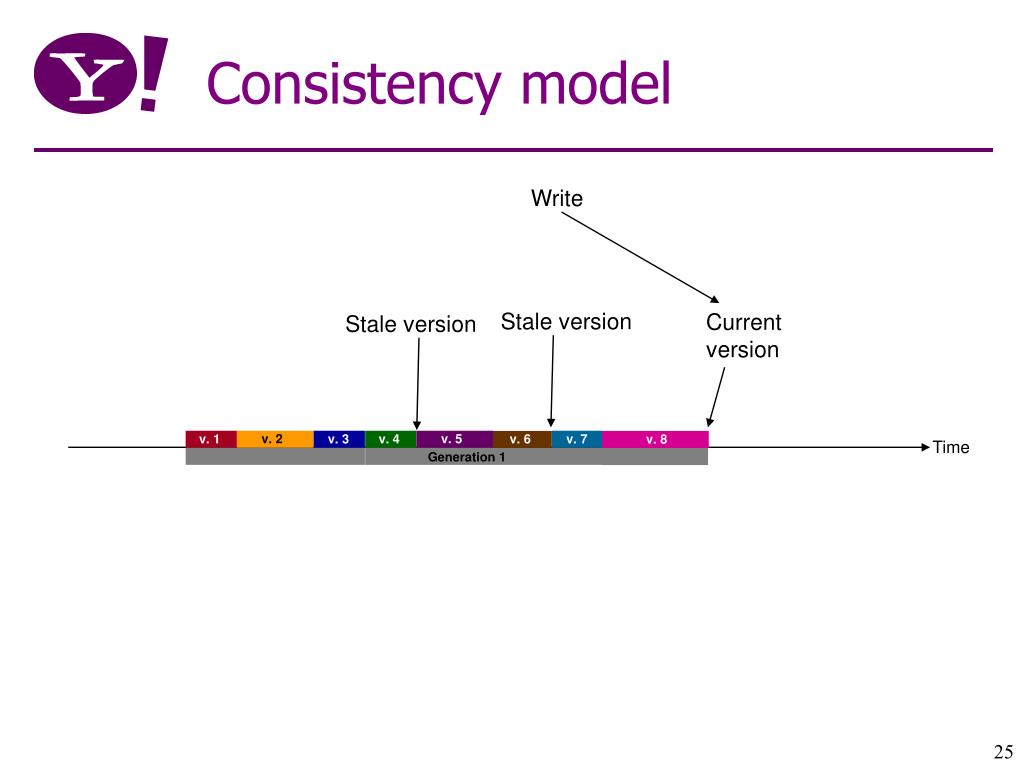 Y!

Consistency model

Write

Stale version

Stale version

Current version

v. 1
v. 2
v. 3
v. 4
v. 5
v. 6
v. 7
v. 8

Generation 1

Time

25